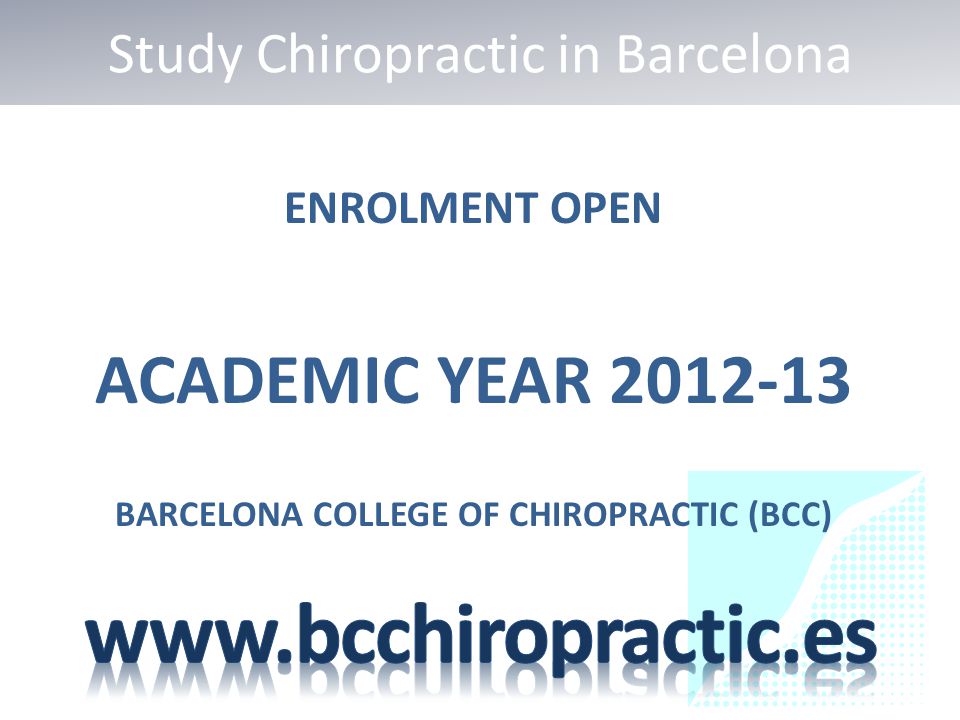 Study Chiropractic in Barcelona

ENROLMENT OPEN

ACADEMIC YEAR 2012-13

BARCELONA COLLEGE OF CHIROPRACTIC (BCC)

www.bcchiropractic.es